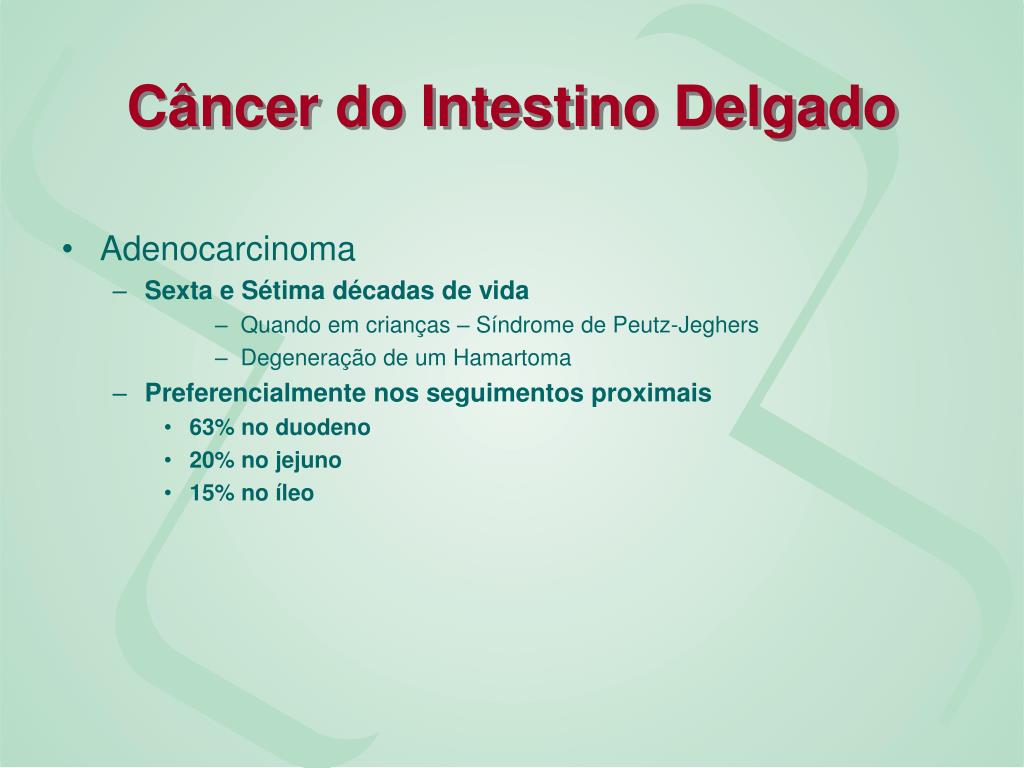 Câncer do Intestino Delgado

• Adenocarcinoma
  – Sexta e Sétima décadas de vida
    – Quando em crianças – Síndrome de Peutz-Jeghers
    – Degeneração de um Hamartoma
  – Preferencialmente nos seguimentos proximais
    • 63% no duodeno
    • 20% no jejuno
    • 15% no íleo